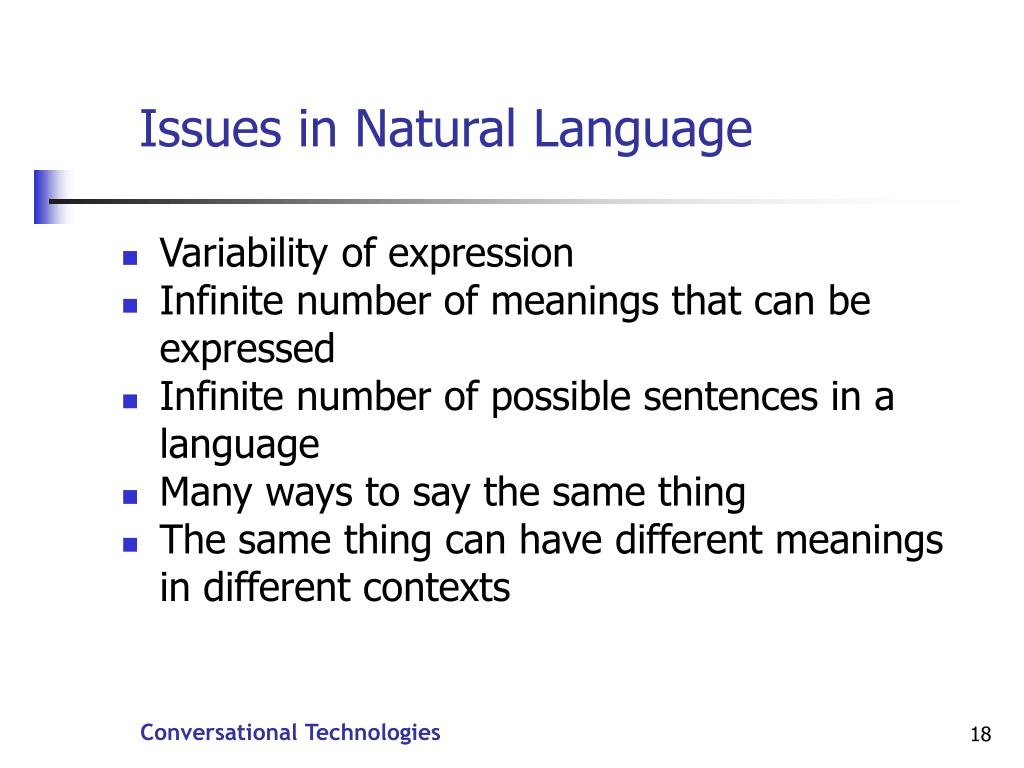 Issues in Natural Language

- Variability of expression
- Infinite number of meanings that can be expressed
- Infinite number of possible sentences in a language
- Many ways to say the same thing
- The same thing can have different meanings in different contexts

Conversational Technologies

18